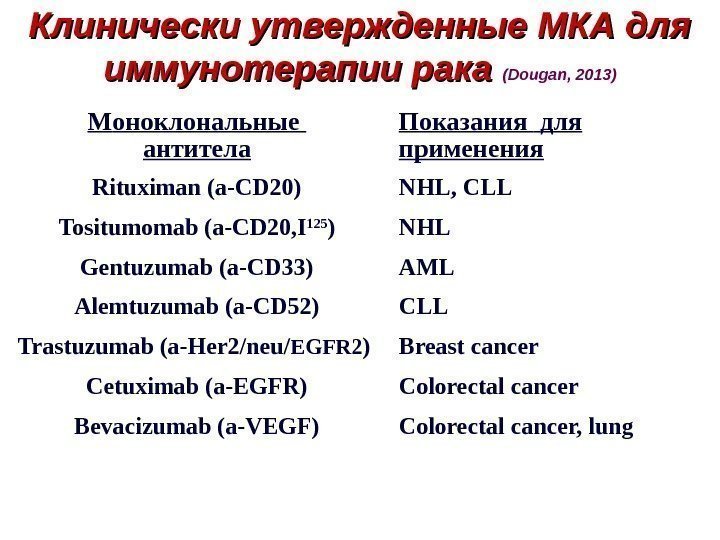 Клинически утвержденные МКА для иммунотерапии рака (Dougan, 2013)

| Моноклональные антитела | Показания для применения |
|---|---|
| Rituximan (a-CD20) | NHL, CLL |
| Tositumomab (a-CD20,$I^{125}$) | NHL |
| Gentuzumab (a-CD33) | AML |
| Alemtuzumab (a-CD52) | CLL |
| Trastuzumab (a-Her2/neu/EGFR2) | Breast cancer |
| Cetuximab (a-EGFR) | Colorectal cancer |
| Bevacizumab (a-VEGF) | Colorectal cancer, lung |